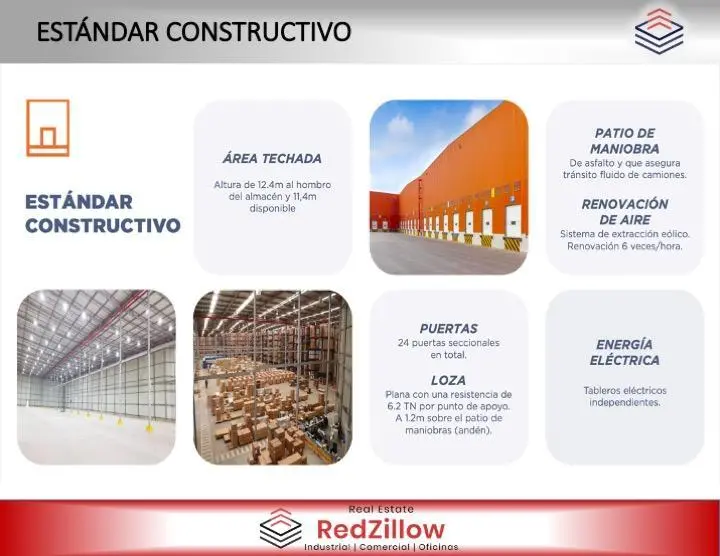 ESTÁNDAR CONSTRUCTIVO

ESTÁNDAR CONSTRUCTIVO

ÁREA TECHADA

Altura de 12.4m al hombro del almacén y 11,4m disponible

PATIO DE MANIOBRA

De asfalto y que asegura tránsito fluido de camiones.

RENOVACIÓN DE AIRE

Sistema de extracción eólico. Renovación 6 veces/hora.

PUERTAS

24 puertas seccionales en total.

LOZA

Plana con una resistencia de 6.2 TN por punto de apoyo. A 1.2m sobre el patio de maniobras (andén).

ENERGÍA ELÉCTRICA

Tableros eléctricos independientes.

Real Estate

RedZillow

Industrial | Comercial | Oficinas